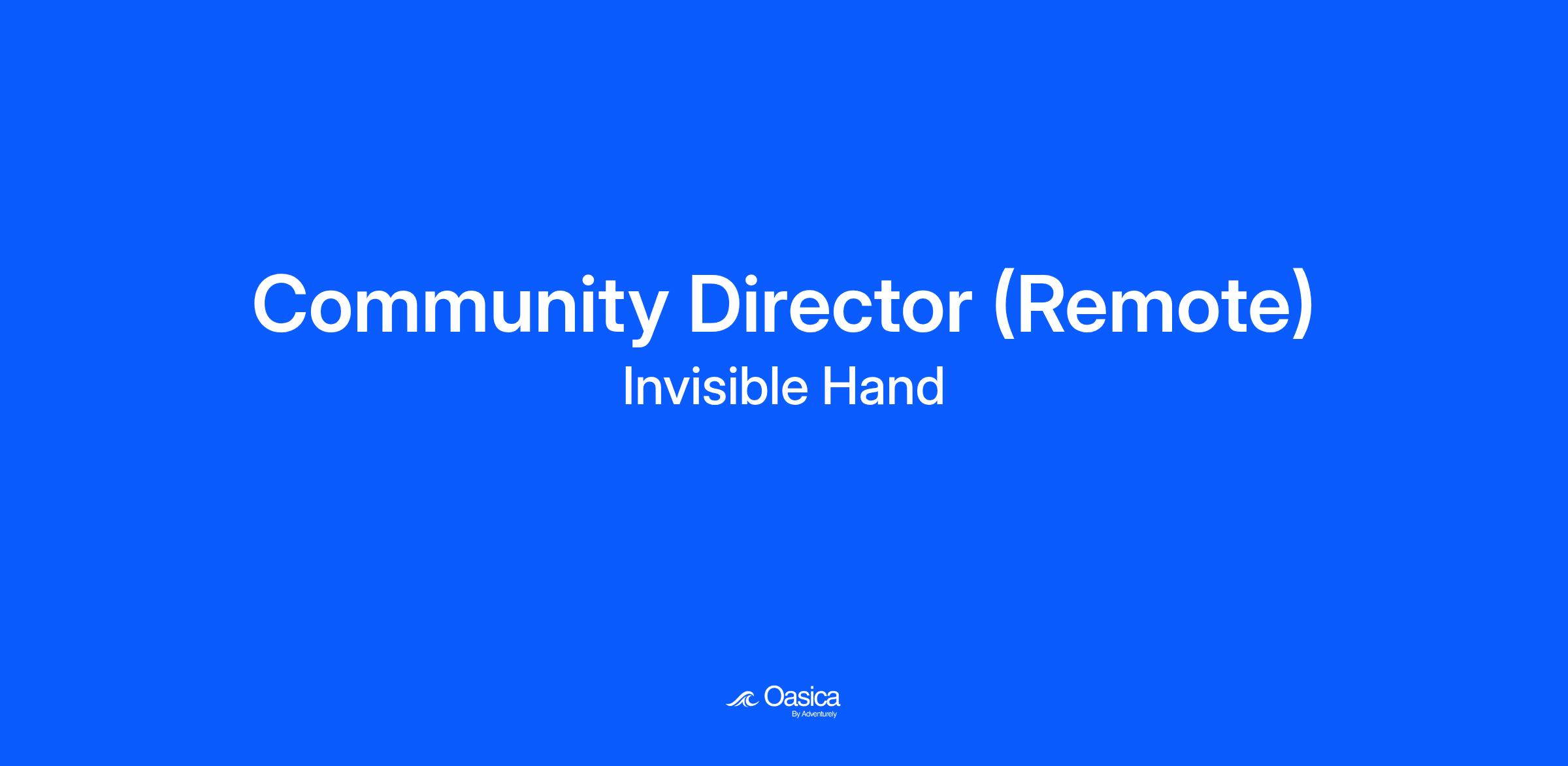 Community Director (Remote)
Invisible Hand

Oasica
By Adventurely